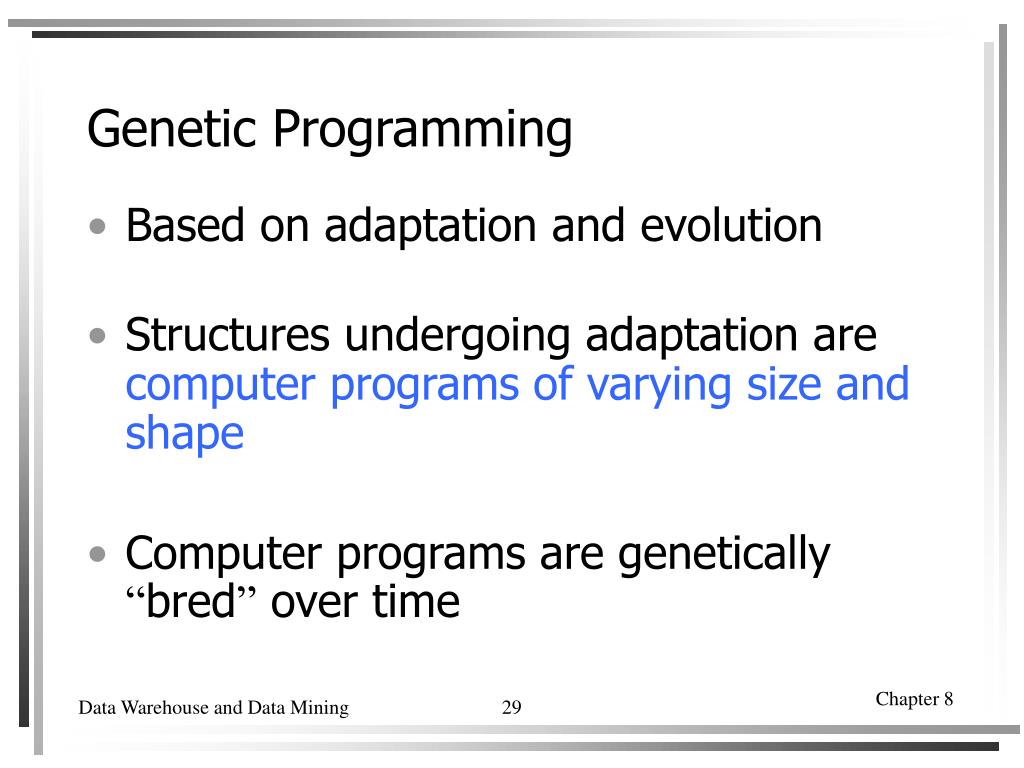 Genetic Programming

• Based on adaptation and evolution

• Structures undergoing adaptation are computer programs of varying size and shape

• Computer programs are genetically “bred” over time

Data Warehouse and Data Mining

29

Chapter 8